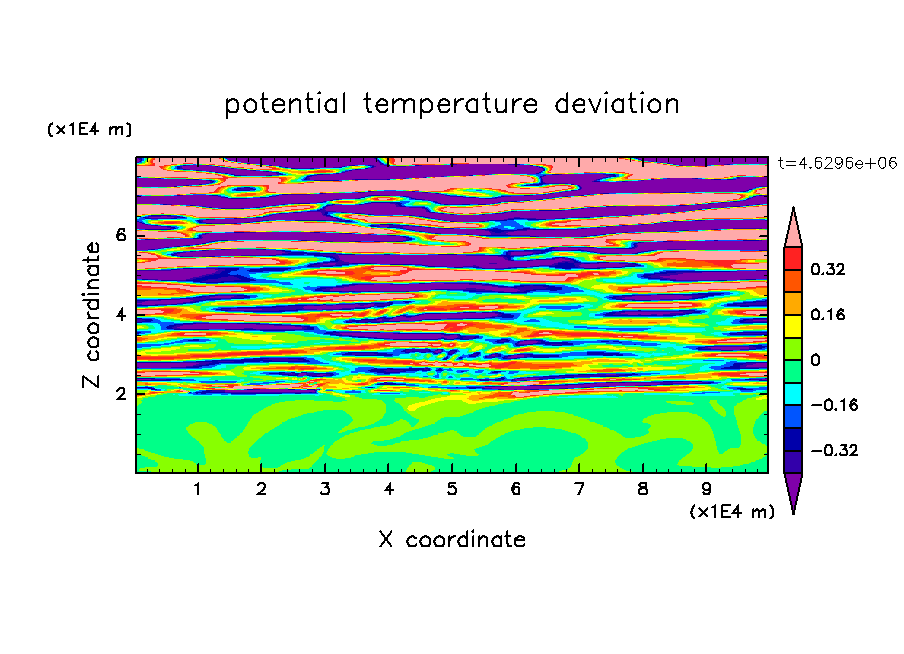 potential temperature deviation

(x1E4 m)

t=4.6296e+06

Z coordinate

6
4
2

0.32
0.16
0
−0.16
−0.32

1 2 3 4 5 6 7 8 9

(x1E4 m)

X coordinate